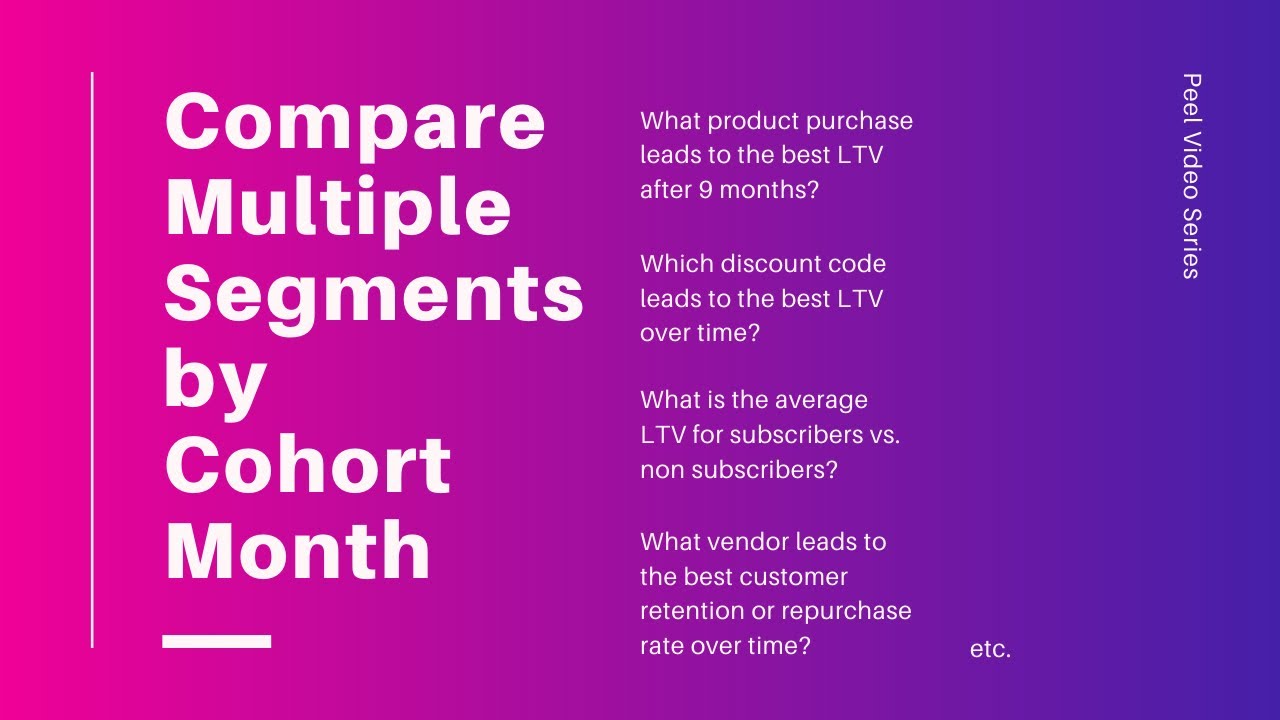 Compare Multiple Segments by Cohort Month

What product purchase leads to the best LTV after 9 months?

Which discount code leads to the best LTV over time?

What is the average LTV for subscribers vs. non subscribers?

What vendor leads to the best customer retention or repurchase rate over time?

etc.

Peel Video Series